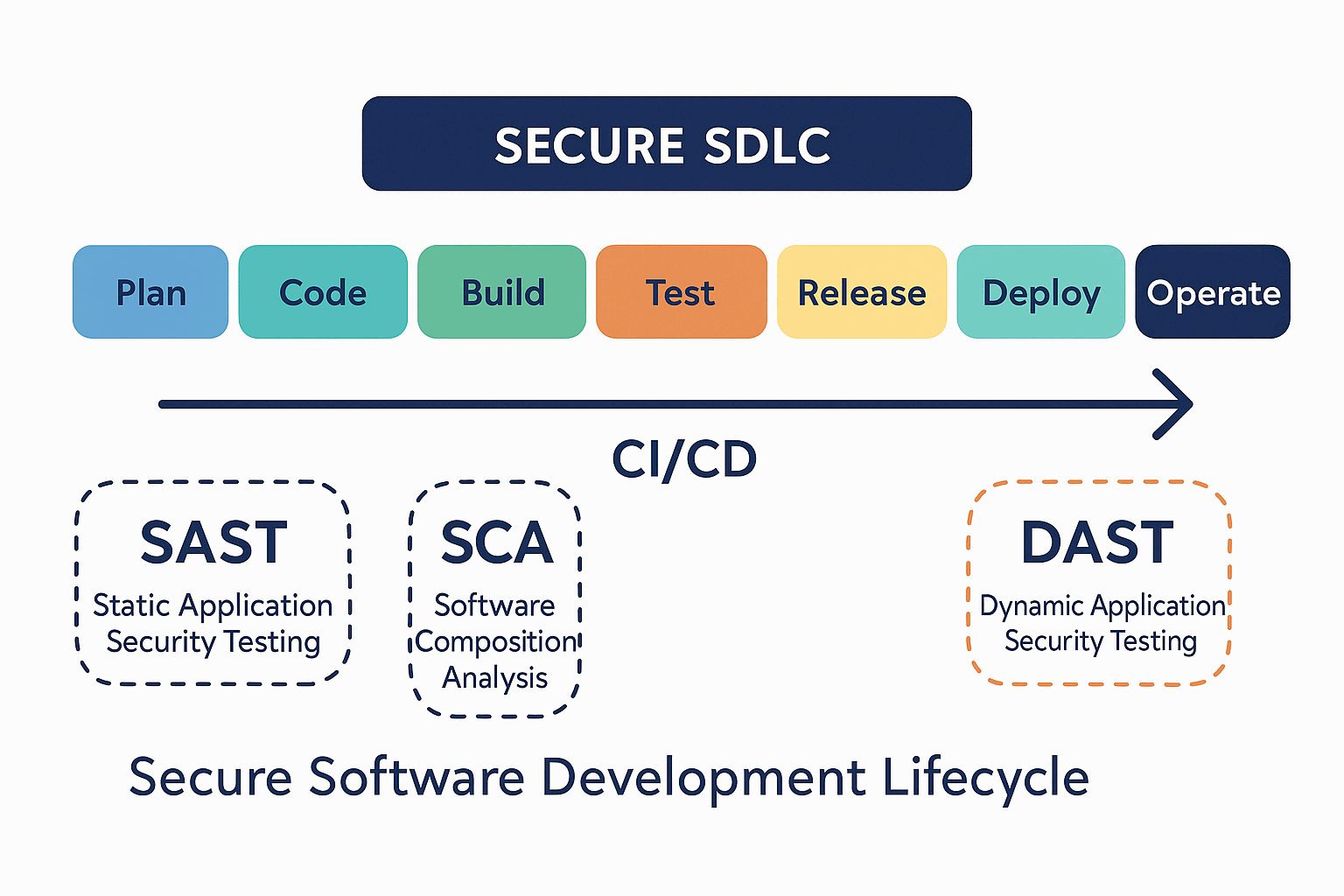 SECURE SDLC

Plan

Code

Build

Test

Release

Deploy

Operate

CI/CD

SAST
Static Application Security Testing

SCA
Software Composition Analysis

DAST
Dynamic Application Security Testing

Secure Software Development Lifecycle